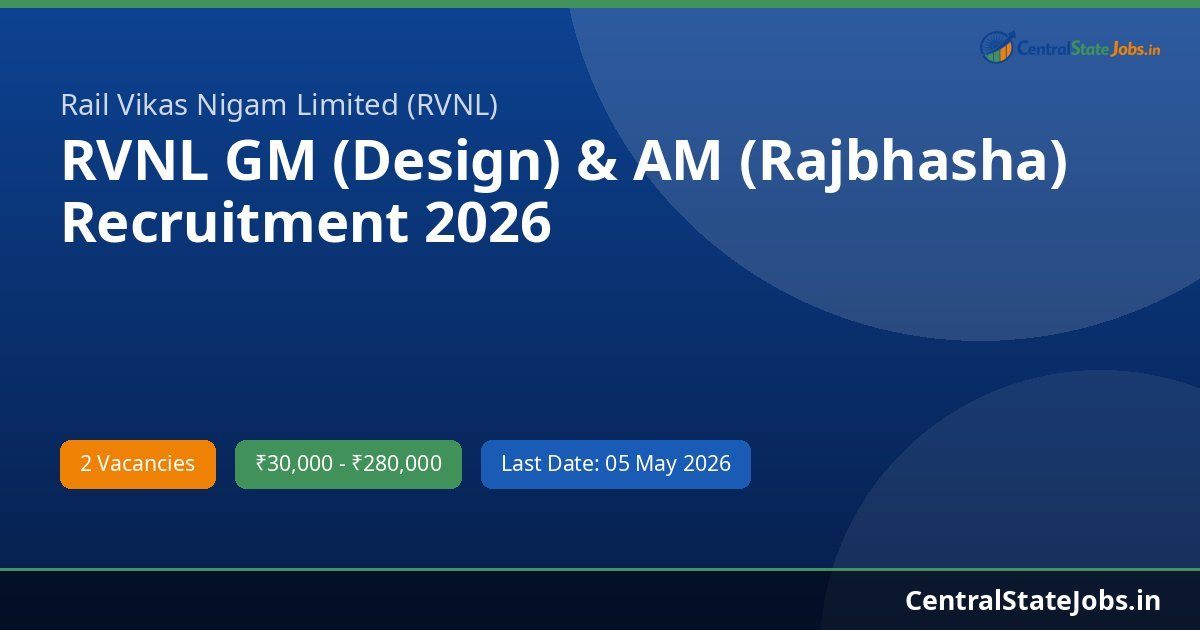 CentralStateJobs.in

Rail Vikas Nigam Limited (RVNL)

RVNL GM (Design) & AM (Rajbhasha) Recruitment 2026

2 Vacancies

₹30,000 - ₹280,000

Last Date: 05 May 2026

CentralStateJobs.in